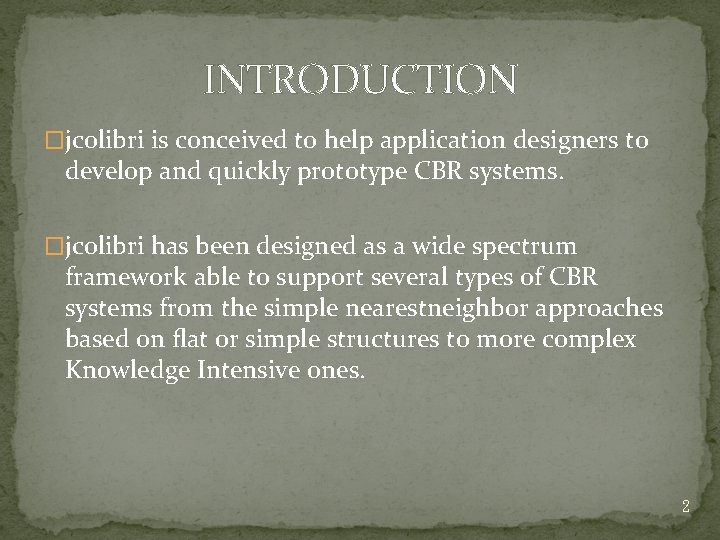 INTRODUCTION

□jcolibri is conceived to help application designers to develop and quickly prototype CBR systems.

□jcolibri has been designed as a wide spectrum framework able to support several types of CBR systems from the simple nearestneighbor approaches based on flat or simple structures to more complex Knowledge Intensive ones.

2